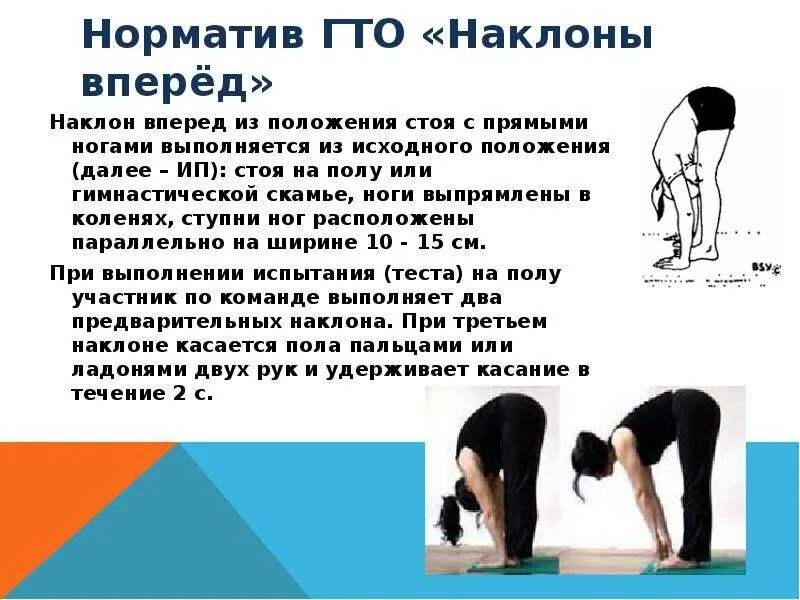 Норматив ГТО «Наклоны вперёд»

Наклон вперед из положения стоя с прямыми ногами выполняется из исходного положения (далее – ИП): стоя на полу или гимнастической скамье, ноги выпрямлены в коленях, ступни ног расположены параллельно на ширине 10 - 15 см.

При выполнении испытания (теста) на полу участник по команде выполняет два предварительных наклона. При третьем наклоне касается пола пальцами или ладонями двух рук и удерживает касание в течение 2 с.

BSY